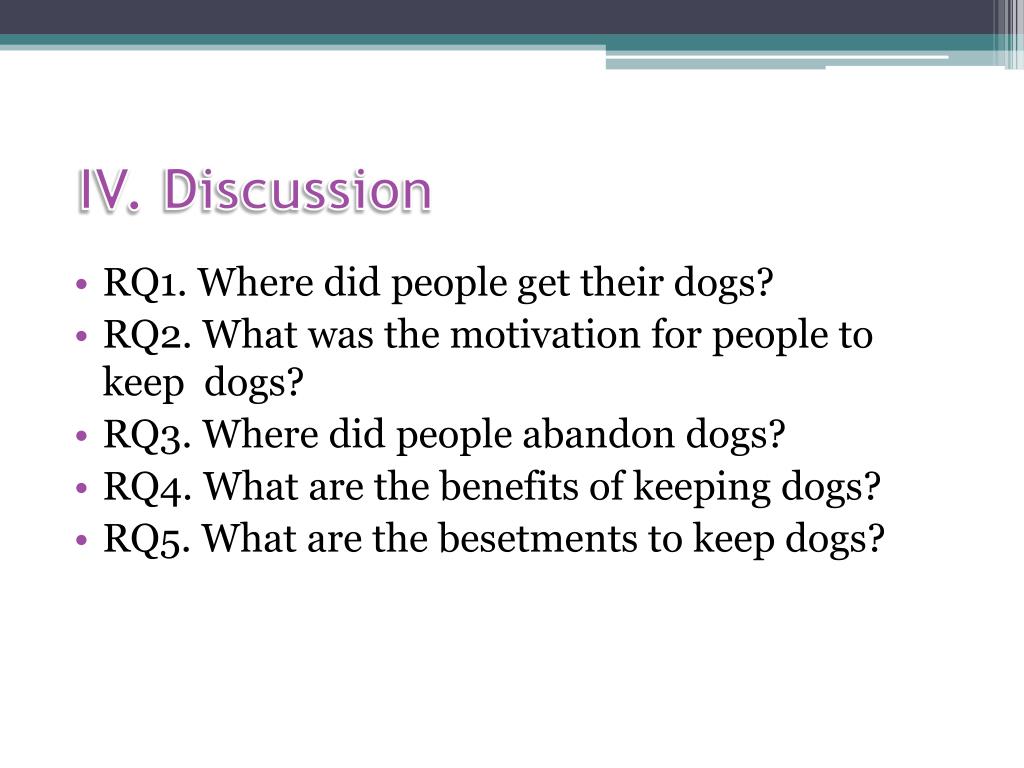 IV. Discussion

• RQ1. Where did people get their dogs?
• RQ2. What was the motivation for people to keep dogs?
• RQ3. Where did people abandon dogs?
• RQ4. What are the benefits of keeping dogs?
• RQ5. What are the besetments to keep dogs?